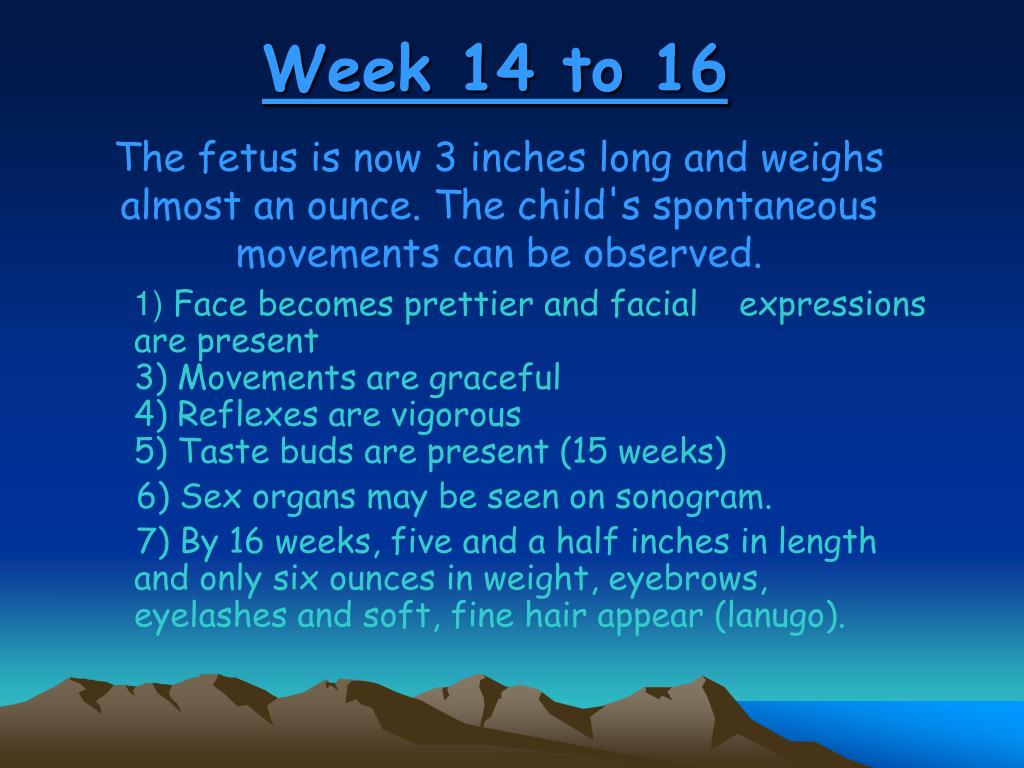 Week 14 to 16

The fetus is now 3 inches long and weighs almost an ounce. The child's spontaneous movements can be observed.

1) Face becomes prettier and facial expressions are present
3) Movements are graceful
4) Reflexes are vigorous
5) Taste buds are present (15 weeks)
6) Sex organs may be seen on sonogram.
7) By 16 weeks, five and a half inches in length and only six ounces in weight, eyebrows, eyelashes and soft, fine hair appear (lanugo).